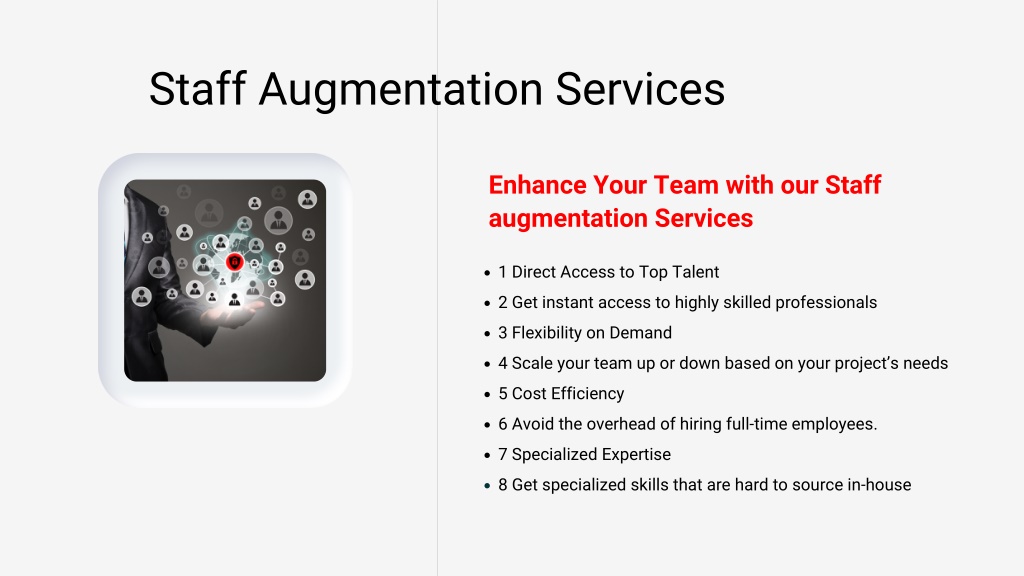 Staff Augmentation Services

Enhance Your Team with our Staff augmentation Services

- 1 Direct Access to Top Talent
- 2 Get instant access to highly skilled professionals
- 3 Flexibility on Demand
- 4 Scale your team up or down based on your project's needs
- 5 Cost Efficiency
- 6 Avoid the overhead of hiring full-time employees.
- 7 Specialized Expertise
- 8 Get specialized skills that are hard to source in-house